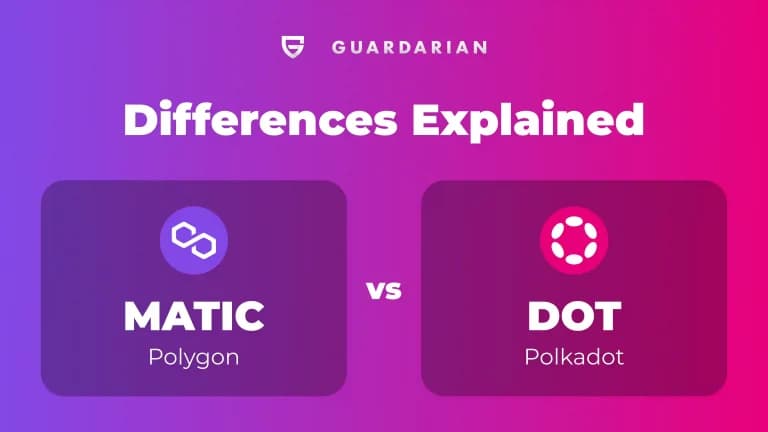 GUARDARIAN

Differences Explained

MATIC
Polygon

vs

DOT
Polkadot